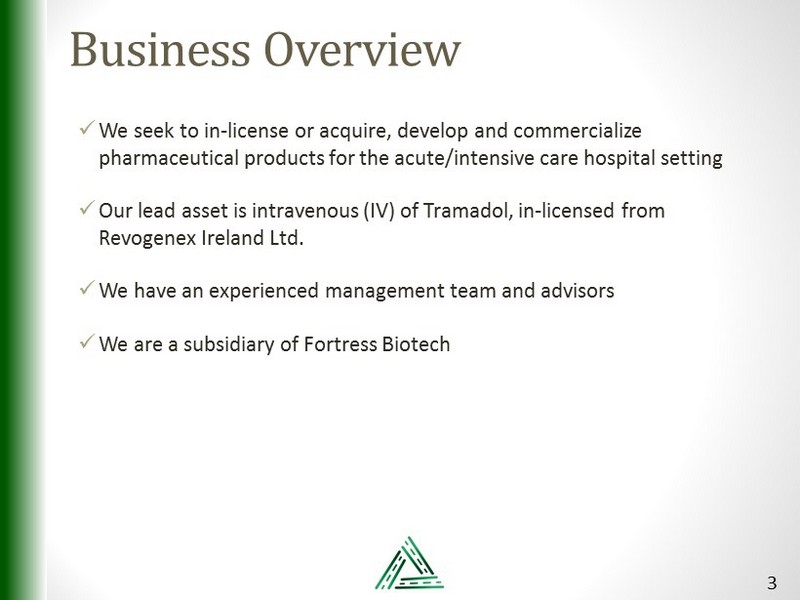 Business Overview

✓ We seek to in-license or acquire, develop and commercialize pharmaceutical products for the acute/intensive care hospital setting

✓ Our lead asset is intravenous (IV) of Tramadol, in-licensed from Revogenex Ireland Ltd.

✓ We have an experienced management team and advisors

✓ We are a subsidiary of Fortress Biotech

3